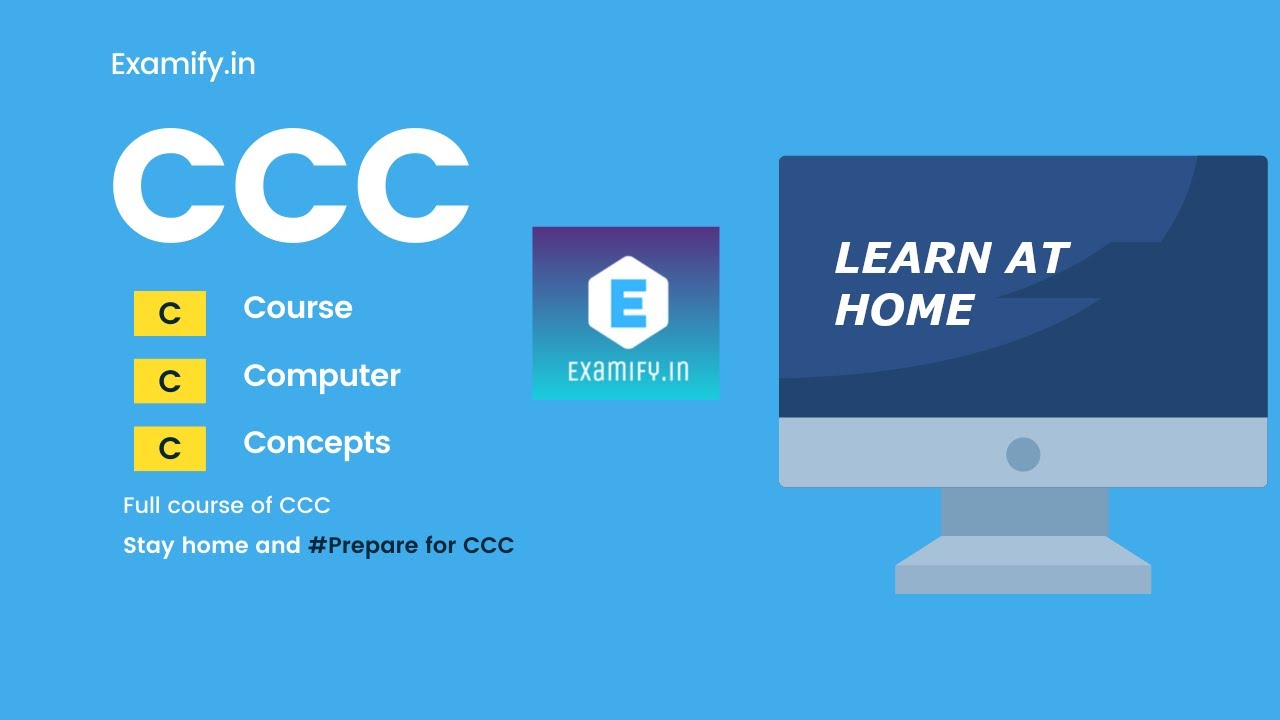 Examify.in

CCC

C Course

C Computer

C Concepts

Full course of CCC

Stay home and #Prepare for CCC

E

EXAMIFY.IN

LEARN AT HOME